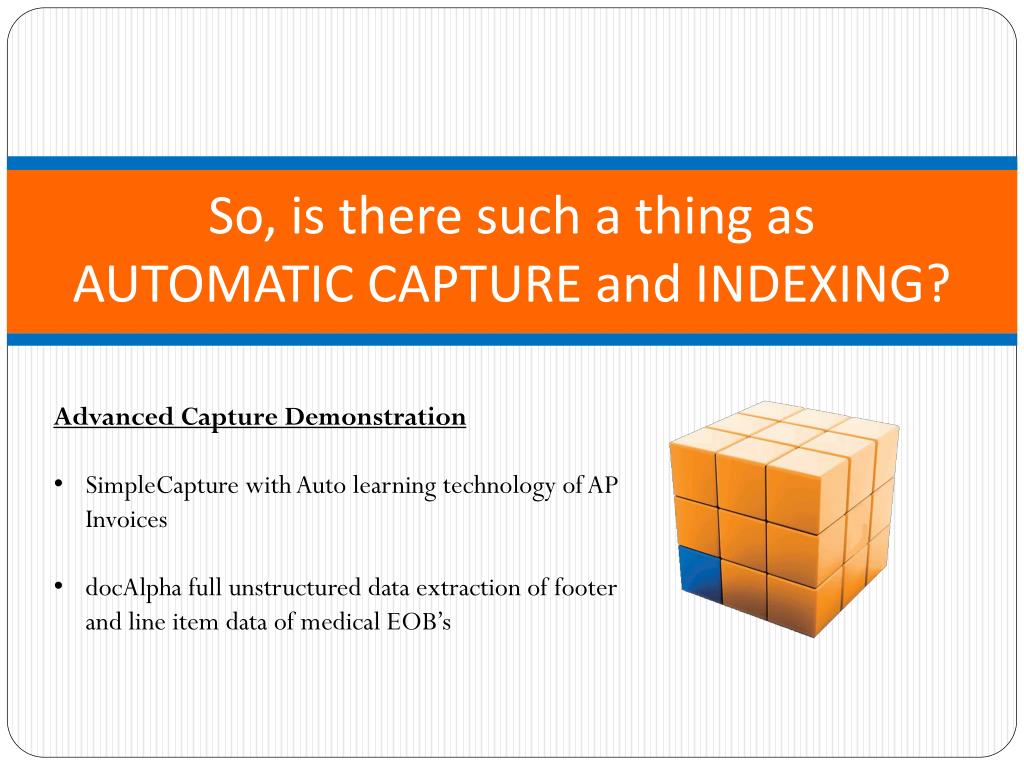 So, is there such a thing as AUTOMATIC CAPTURE and INDEXING?

Advanced Capture Demonstration

• SimpleCapture with Auto learning technology of AP Invoices

• docAlpha full unstructured data extraction of footer and line item data of medical EOB's